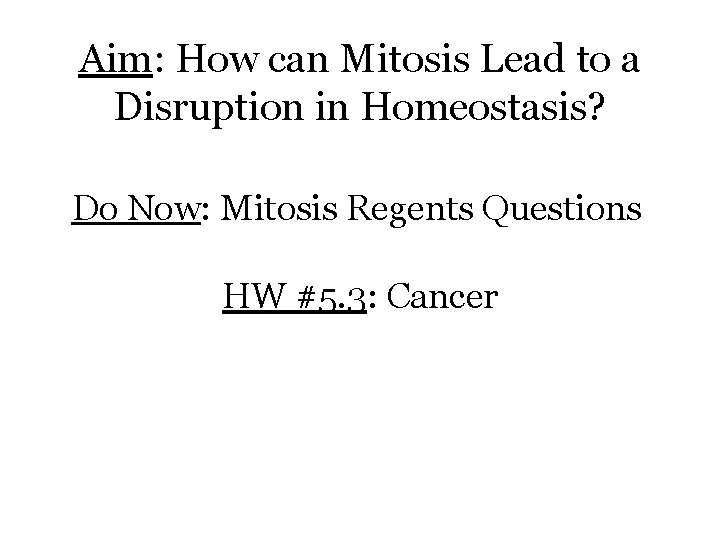 Aim: How can Mitosis Lead to a Disruption in Homeostasis?

Do Now: Mitosis Regents Questions

HW #5.3: Cancer